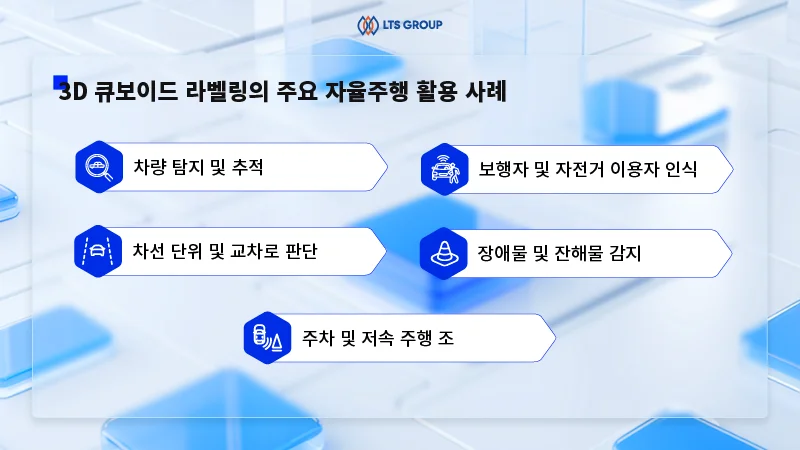 LTS GROUP

3D 큐보이드 라벨링의 주요 자율주행 활용 사례

차량 탐지 및 추적

보행자 및 자전거 이용자 인식

차선 단위 및 교차로 판단

장애물 및 잔해물 감지

주차 및 저속 주행 조